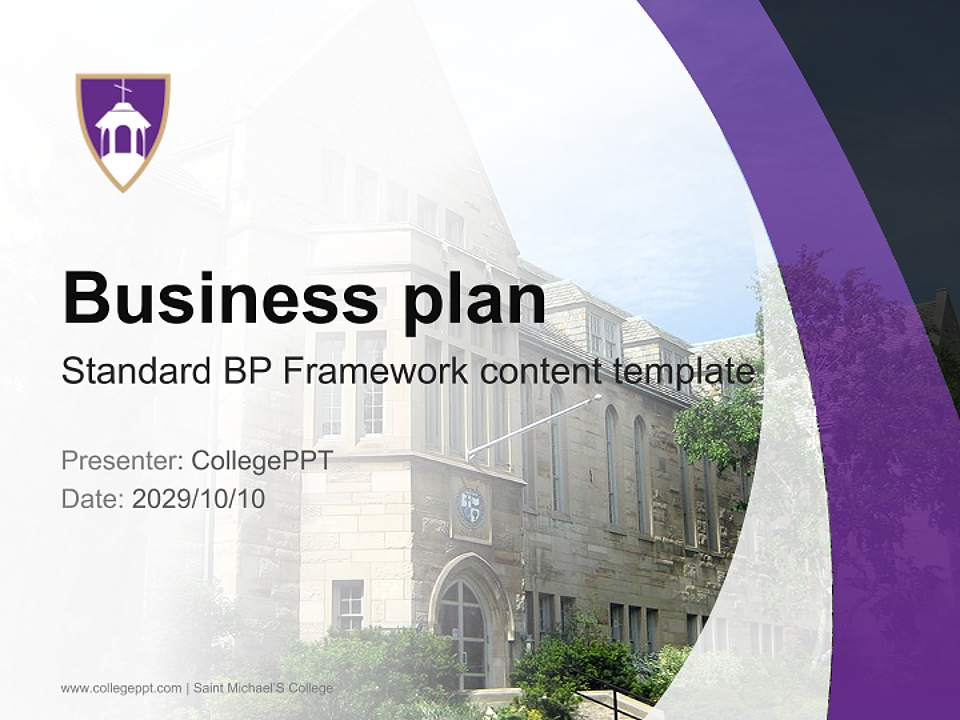 Business plan

Standard BP Framework content template

Presenter: CollegePPT
Date: 2029/10/10

www.collegeppt.com | Saint Michael'S College